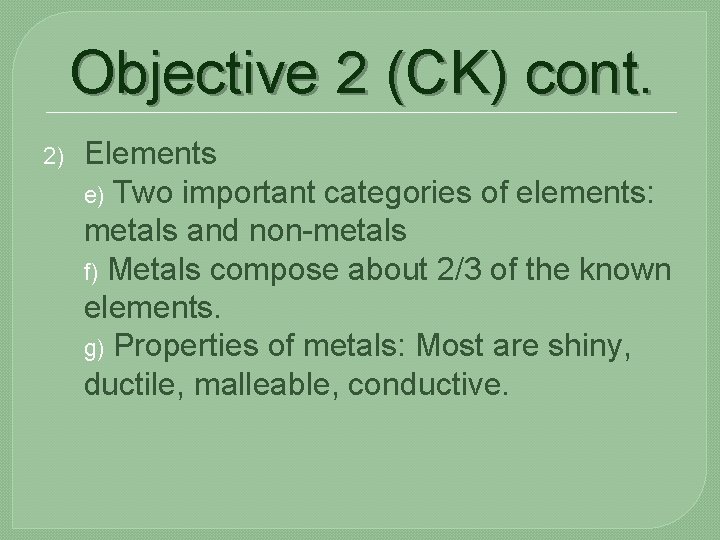 Objective 2 (CK) cont.

2) Elements

e) Two important categories of elements: metals and non-metals

f) Metals compose about 2/3 of the known elements.

g) Properties of metals: Most are shiny, ductile, malleable, conductive.